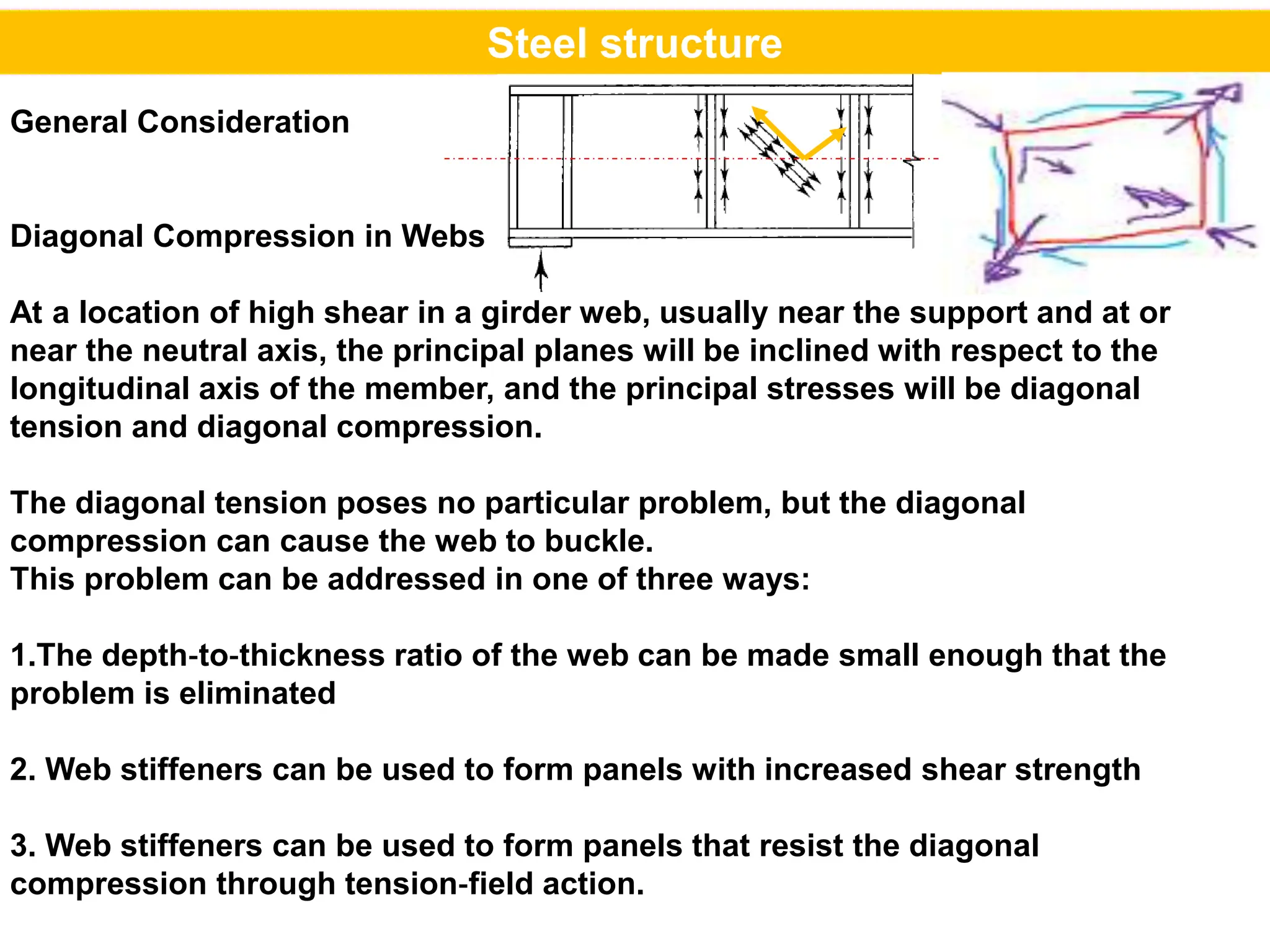 Steel structure

General Consideration

Diagonal Compression in Webs

At a location of high shear in a girder web, usually near the support and at or near the neutral axis, the principal planes will be inclined with respect to the longitudinal axis of the member, and the principal stresses will be diagonal tension and diagonal compression.

The diagonal tension poses no particular problem, but the diagonal compression can cause the web to buckle.
This problem can be addressed in one of three ways:

1.The depth-to-thickness ratio of the web can be made small enough that the problem is eliminated

2. Web stiffeners can be used to form panels with increased shear strength

3. Web stiffeners can be used to form panels that resist the diagonal compression through tension-field action.